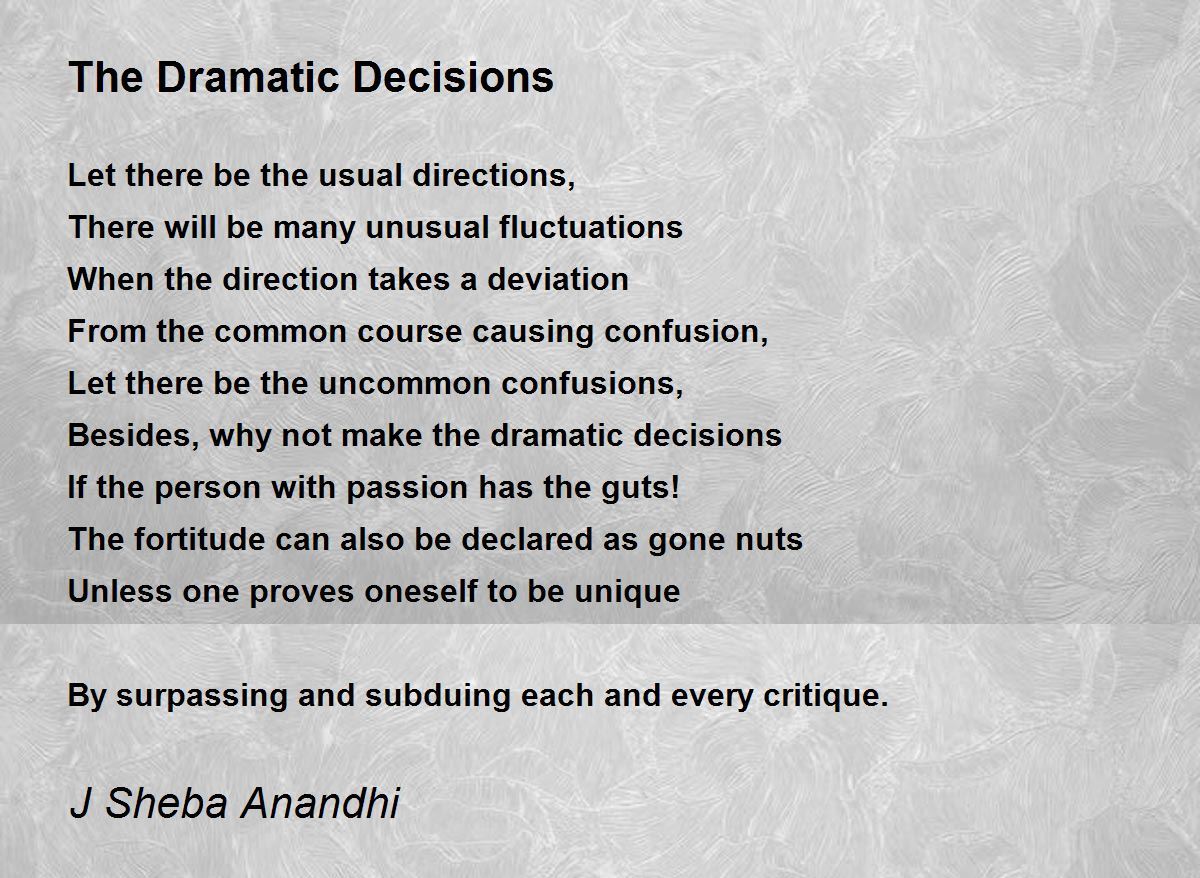 The Dramatic Decisions

Let there be the usual directions,
There will be many unusual fluctuations
When the direction takes a deviation
From the common course causing confusion,
Let there be the uncommon confusions,
Besides, why not make the dramatic decisions
If the person with passion has the guts!
The fortitude can also be declared as gone nuts
Unless one proves oneself to be unique

By surpassing and subduing each and every critique.

J Sheba Anandhi